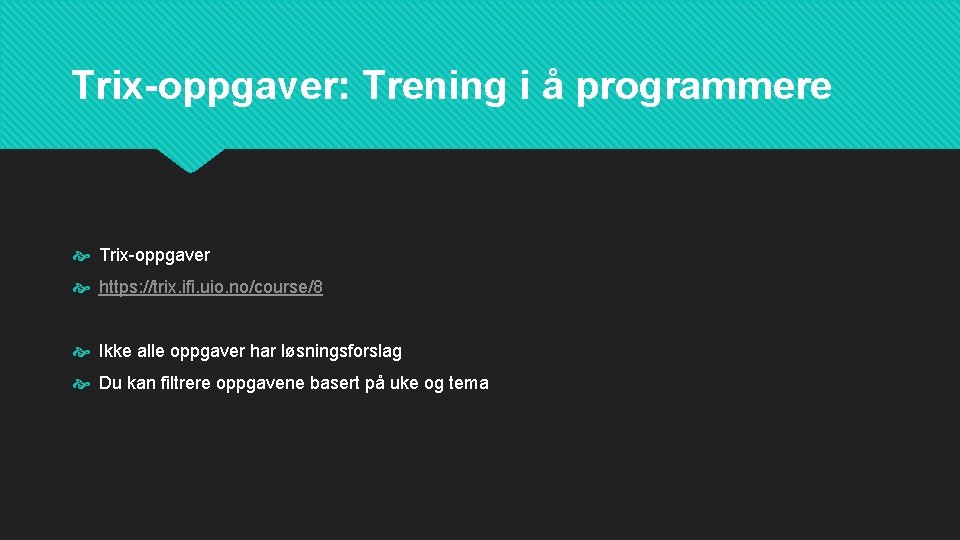 Trix-oppgaver: Trening i å programmere

Trix-oppgaver

https://trix.ifi.uio.no/course/8

Ikke alle oppgaver har løsningsforslag

Du kan filtrere oppgavene basert på uke og tema